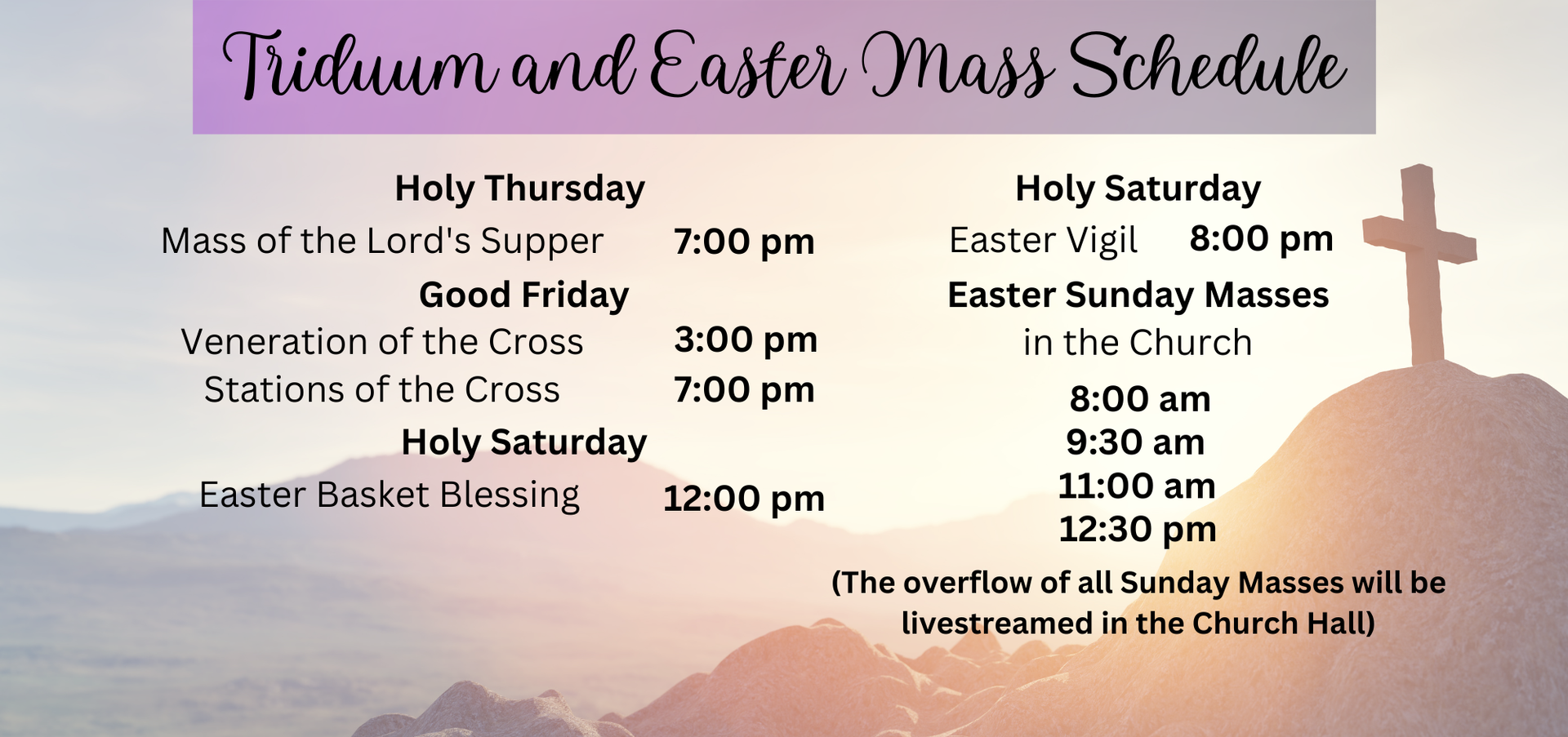 Triduum and Easter Mass Schedule

Holy Thursday

Mass of the Lord's Supper 7:00 pm

Good Friday

Veneration of the Cross 3:00 pm

Stations of the Cross 7:00 pm

Holy Saturday

Easter Basket Blessing 12:00 pm

Holy Saturday

Easter Vigil 8:00 pm

Easter Sunday Masses

in the Church

8:00 am
9:30 am
11:00 am
12:30 pm

(The overflow of all Sunday Masses will be livestreamed in the Church Hall)